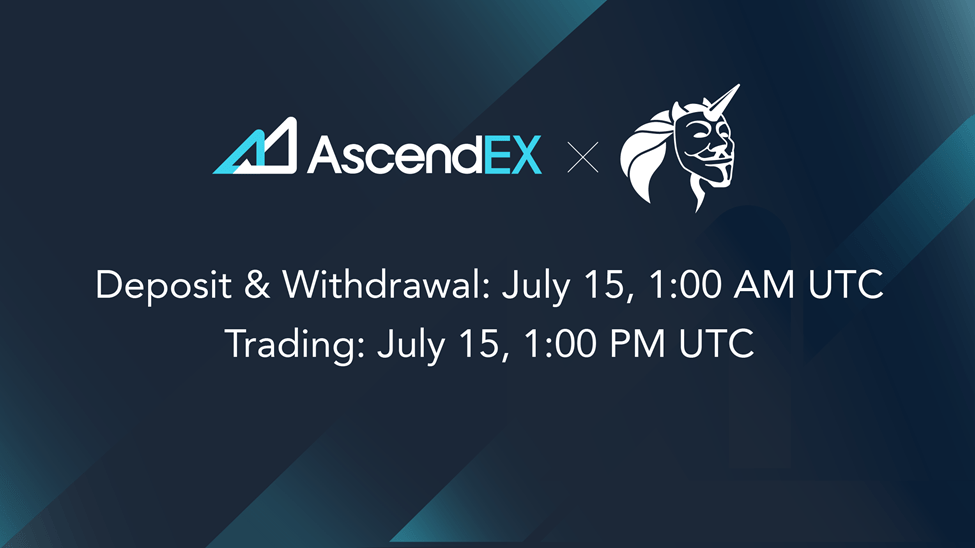 AscendEX ×

Deposit & Withdrawal: July 15, 1:00 AM UTC
Trading: July 15, 1:00 PM UTC